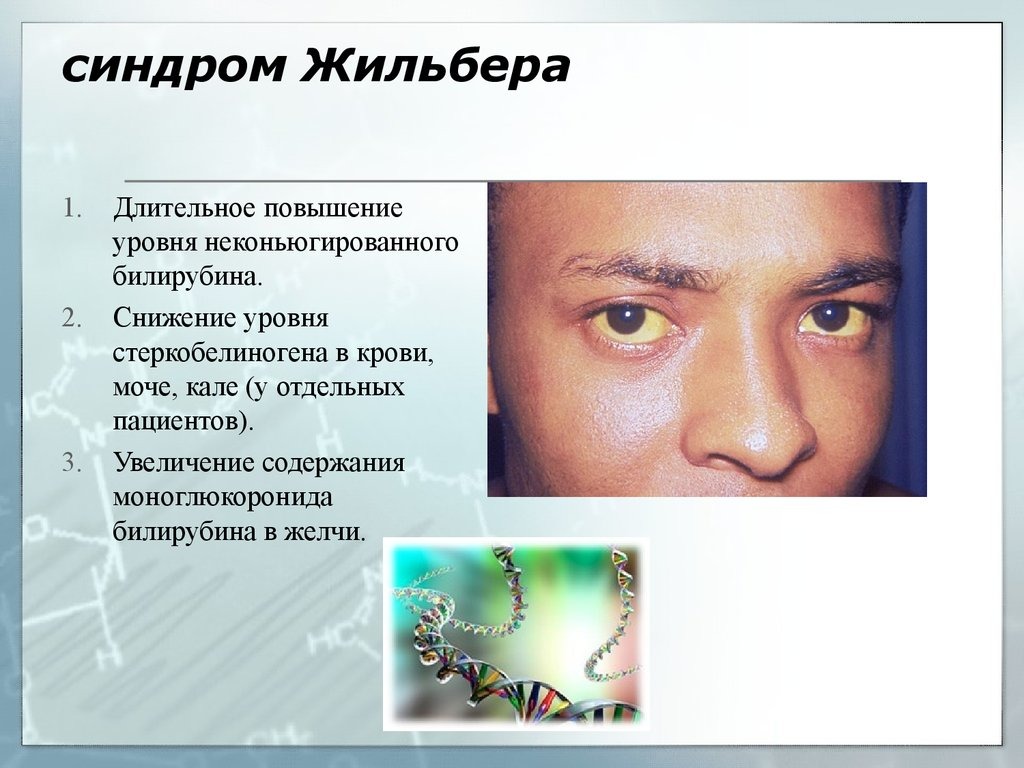 синдром Жильбера

1. Длительное повышение уровня неконьюгированного билирубина.
2. Снижение уровня стеркобелиногена в крови, моче, кале (у отдельных пациентов).
3. Увеличение содержания моноглюкоронида билирубина в желчи.